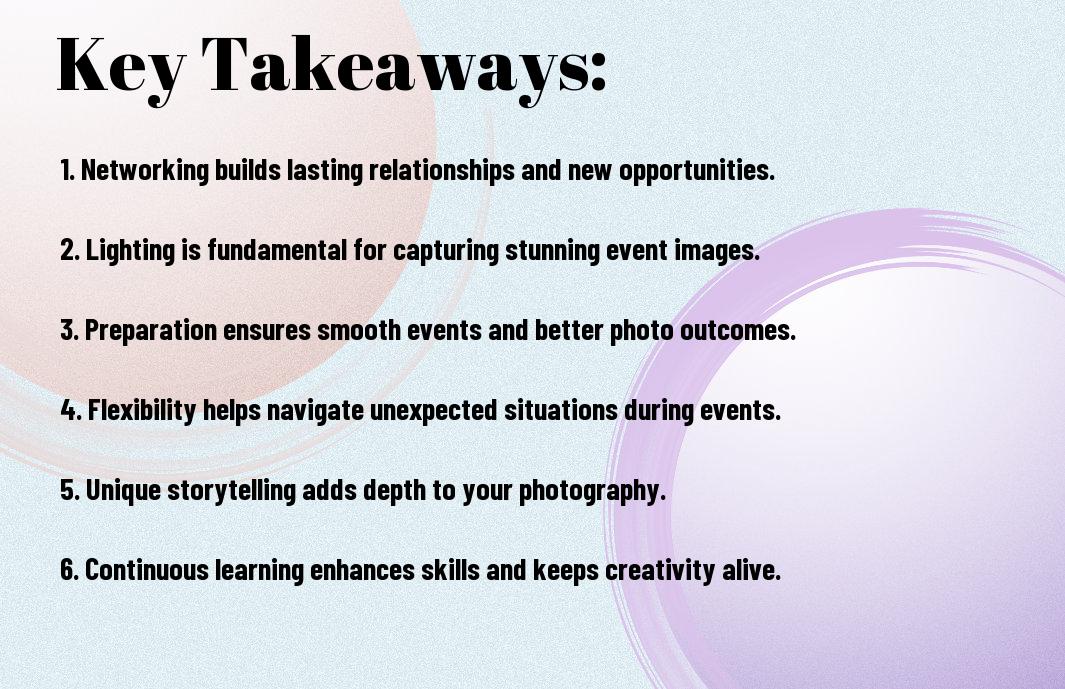 Key Takeaways:

1. Networking builds lasting relationships and new opportunities.

2. Lighting is fundamental for capturing stunning event images.

3. Preparation ensures smooth events and better photo outcomes.

4. Flexibility helps navigate unexpected situations during events.

5. Unique storytelling adds depth to your photography.

6. Continuous learning enhances skills and keeps creativity alive.